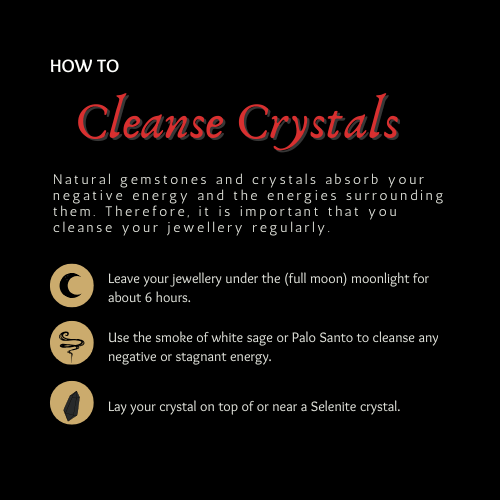 HOW TO

Cleanse Crystals

Natural gemstones and crystals absorb your negative energy and the energies surrounding them. Therefore, it is important that you cleanse your jewellery regularly.

Leave your jewellery under the (full moon) moonlight for about 6 hours.

Use the smoke of white sage or Palo Santo to cleanse any negative or stagnant energy.

Lay your crystal on top of or near a Selenite crystal.